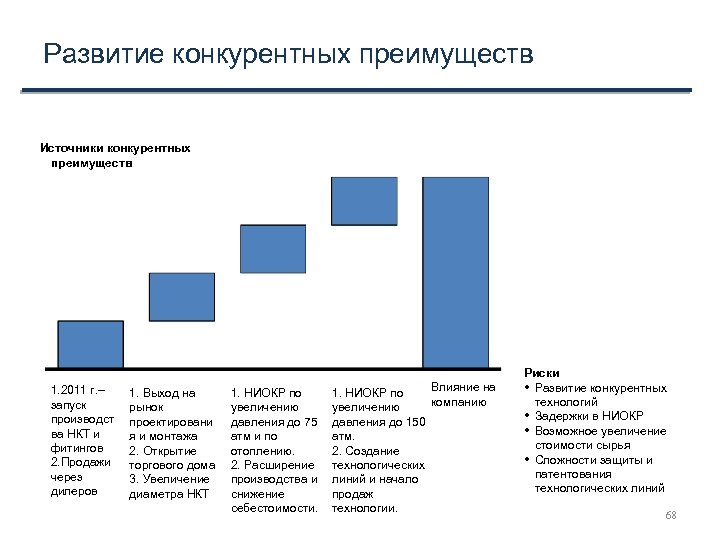 Развитие конкурентных преимуществ

Источники конкурентных преимуществ

1.2011 г.– запуск производства НКТ и фитингов
2.Продажи через дилеров

1. Выход на рынок проектирования и монтажа
2. Открытие торгового дома
3. Увеличение диаметра НКТ

1. НИОКР по увеличению давления до 75 атм и по отоплению.
2. Расширение производства и снижение себестоимости.

1. НИОКР по увеличению давления до 150 атм.
2. Создание технологических линий и начало продаж технологии.

Влияние на компанию

Риски
• Развитие конкурентных технологий
• Задержки в НИОКР
• Возможное увеличение стоимости сырья
• Сложности защиты и патентования технологических линий

68